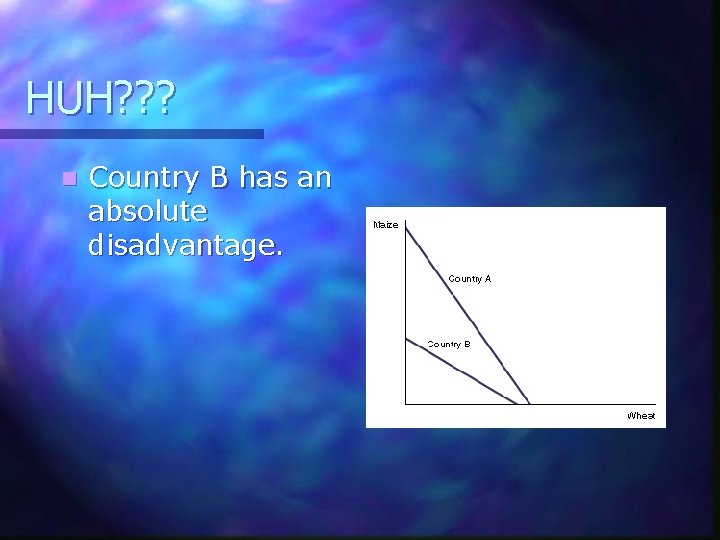 HUH???

Country B has an absolute disadvantage.

Maize

Country A

Country B

Wheat